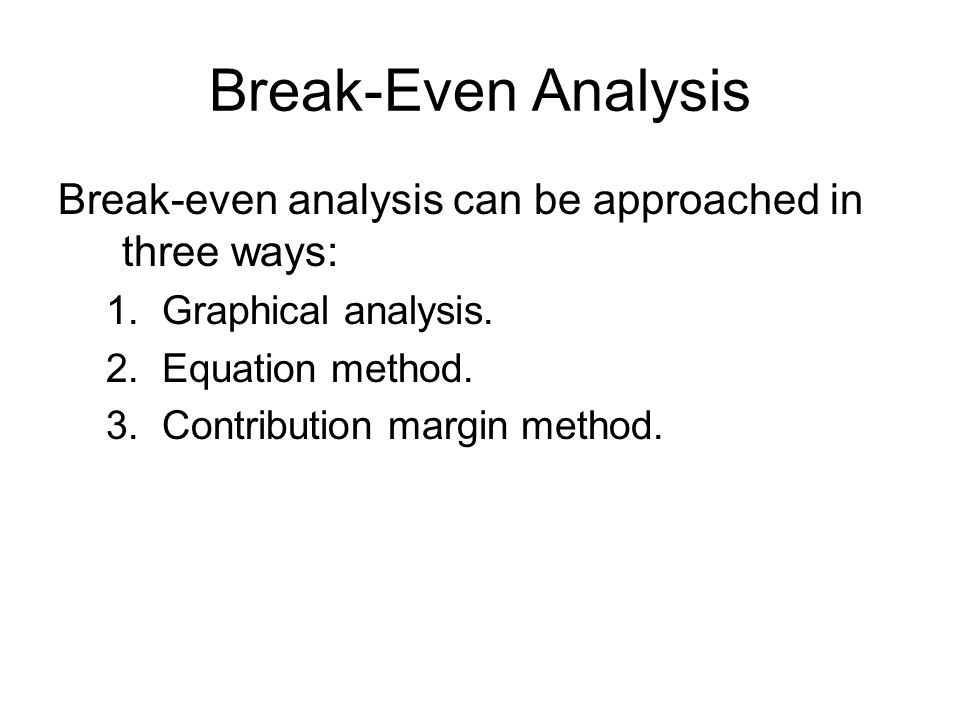 Break-Even Analysis

Break-even analysis can be approached in three ways:

1. Graphical analysis.
2. Equation method.
3. Contribution margin method.